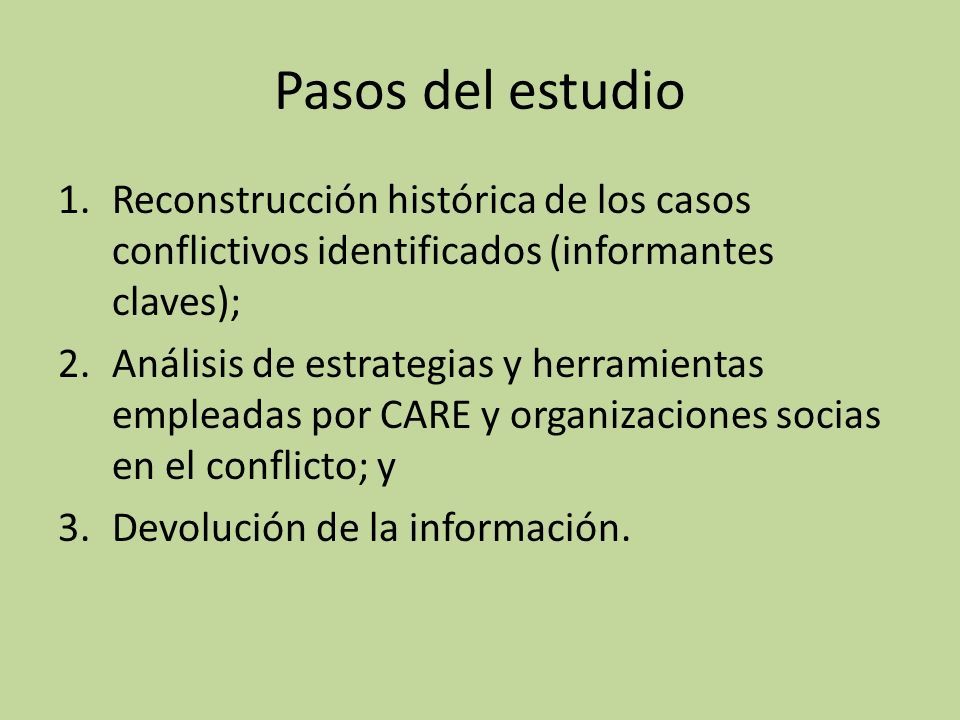 Pasos del estudio

1. Reconstrucción histórica de los casos conflictivos identificados (informantes claves);
2. Análisis de estrategias y herramientas empleadas por CARE y organizaciones socias en el conflicto; y
3. Devolución de la información.